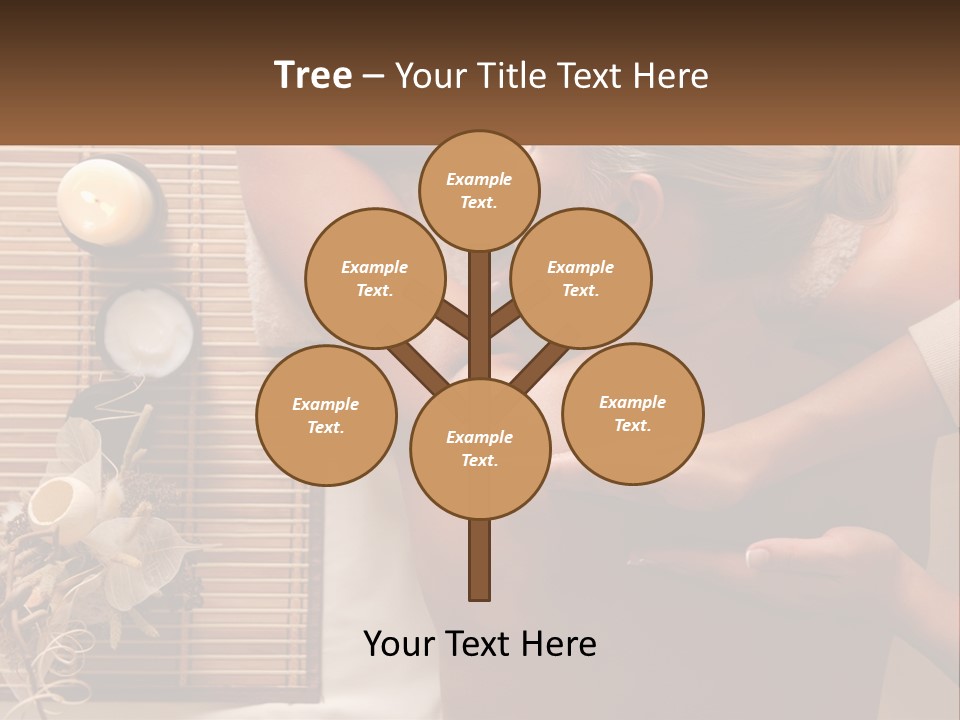 Tree – Your Title Text Here

Example Text.

Example Text.

Example Text.

Example Text.

Example Text.

Example Text.

Your Text Here